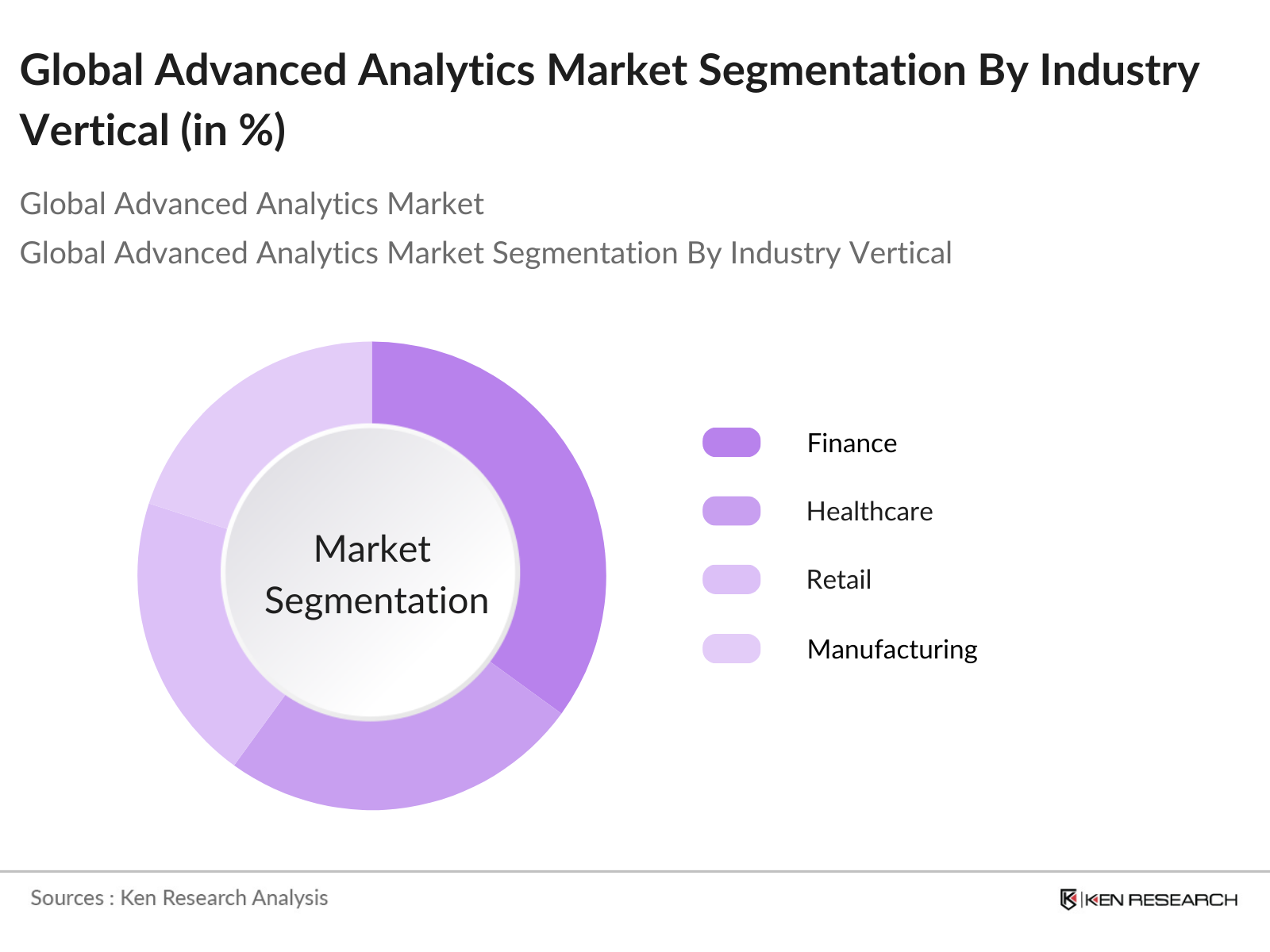 Global Advanced Analytics Market Segmentation By Industry Vertical (in %)

Global Advanced Analytics Market

Global Advanced Analytics Market Segmentation By Industry Vertical

Market Segmentation

Finance

Healthcare

Retail

Manufacturing

Sources : Ken Research Analysis

KEN RESEARCH